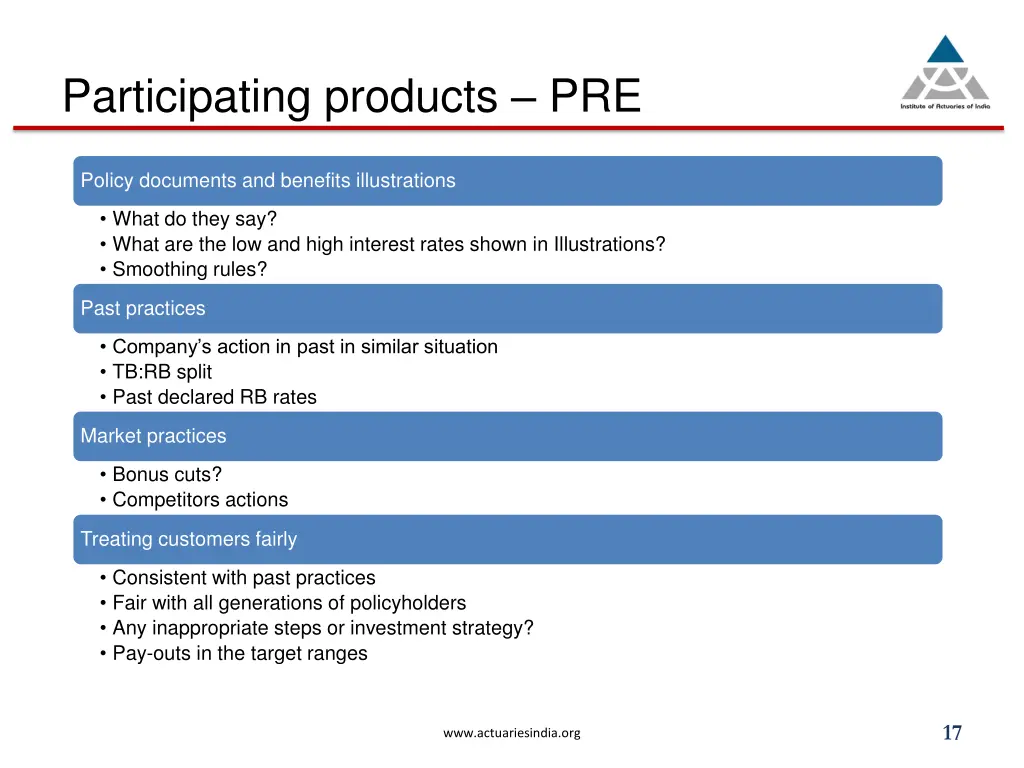 Participating products – PRE

Institute of Actuaries of India

Policy documents and benefits illustrations

• What do they say?
• What are the low and high interest rates shown in Illustrations?
• Smoothing rules?

Past practices

• Company's action in past in similar situation
• TB:RB split
• Past declared RB rates

Market practices

• Bonus cuts?
• Competitors actions

Treating customers fairly

• Consistent with past practices
• Fair with all generations of policyholders
• Any inappropriate steps or investment strategy?
• Pay-outs in the target ranges

www.actuariesindia.org

17